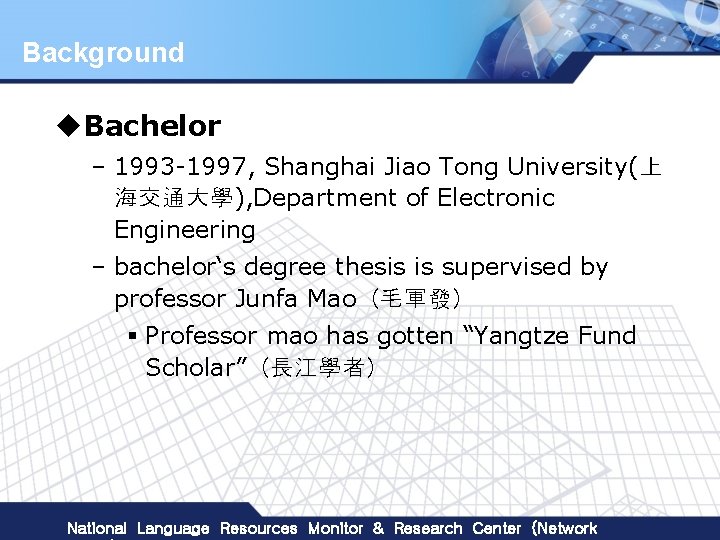 Background

◆Bachelor

– 1993-1997, Shanghai Jiao Tong University(上海交通大學),Department of Electronic Engineering

– bachelor‘s degree thesis is supervised by professor Junfa Mao（毛軍發）

▪ Professor mao has gotten “Yangtze Fund Scholar”（長江學者）

National Language Resources Monitor & Research Center (Network